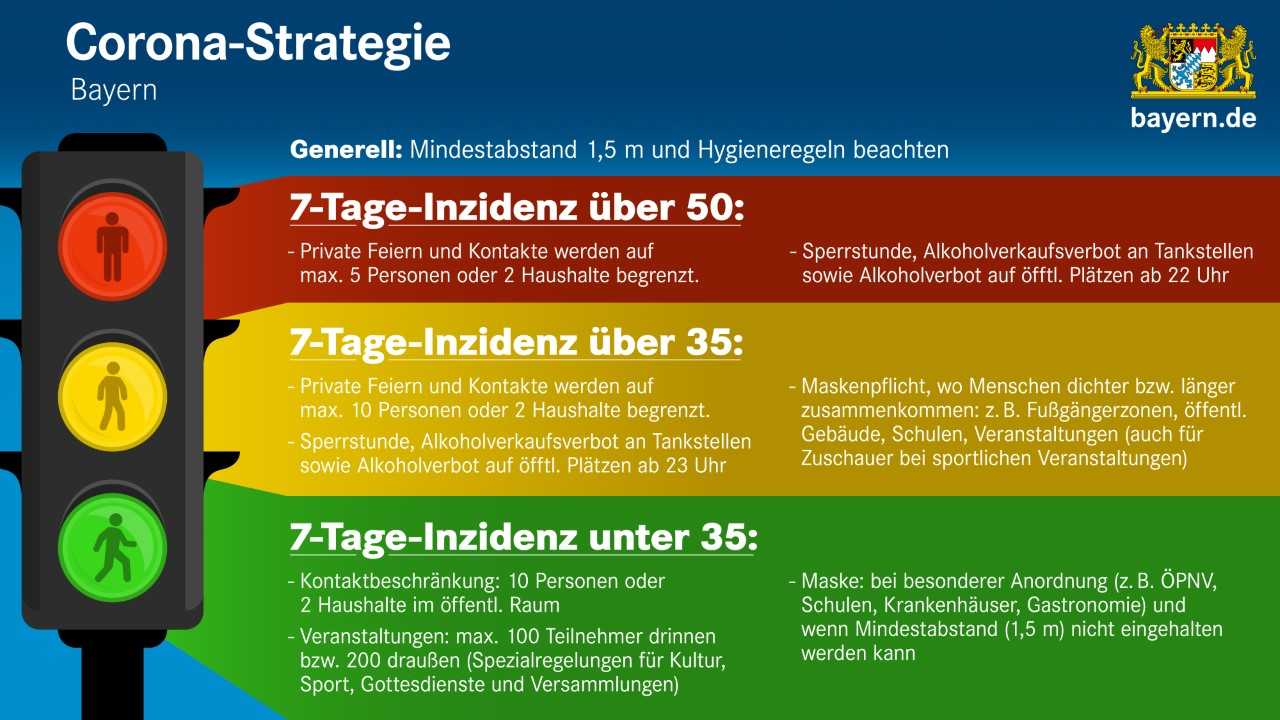 Corona-Strategie
Bayern

bayern.de

Generell: Mindestabstand 1,5 m und Hygieneregeln beachten

7-Tage-Inzidenz über 50:

- Private Feiern und Kontakte werden auf max. 5 Personen oder 2 Haushalte begrenzt.

- Sperrstunde, Alkoholverkaufsverbot an Tankstellen sowie Alkoholverbot auf öfftl. Plätzen ab 22 Uhr

7-Tage-Inzidenz über 35:

- Private Feiern und Kontakte werden auf max. 10 Personen oder 2 Haushalte begrenzt.

- Sperrstunde, Alkoholverkaufsverbot an Tankstellen sowie Alkoholverbot auf öfftl. Plätzen ab 23 Uhr

- Maskenpflicht, wo Menschen dichter bzw. länger zusammenkommen: z. B. Fußgängerzonen, öffentl. Gebäude, Schulen, Veranstaltungen (auch für Zuschauer bei sportlichen Veranstaltungen)

7-Tage-Inzidenz unter 35:

- Kontaktbeschränkung: 10 Personen oder 2 Haushalte im öffentl. Raum

- Veranstaltungen: max. 100 Teilnehmer drinnen bzw. 200 draußen (Spezialregelungen für Kultur, Sport, Gottesdienste und Versammlungen)

- Maske: bei besonderer Anordnung (z. B. ÖPNV, Schulen, Krankenhäuser, Gastronomie) und wenn Mindestabstand (1,5 m) nicht eingehalten werden kann